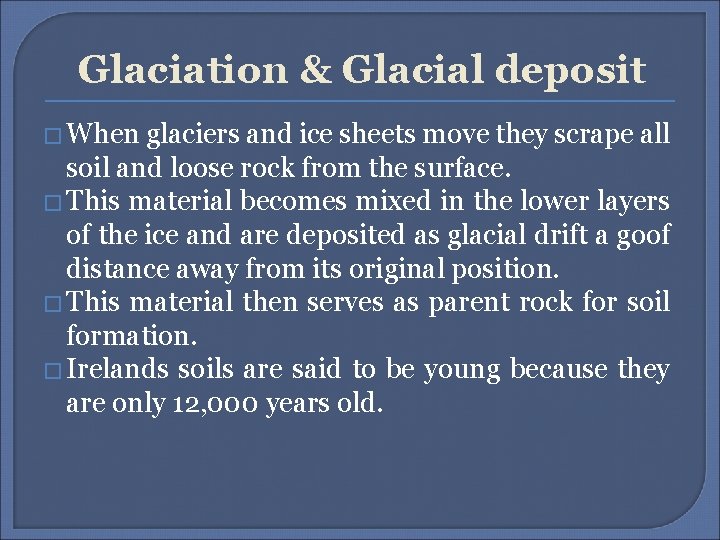 Glaciation & Glacial deposit

□ When glaciers and ice sheets move they scrape all soil and loose rock from the surface.

□ This material becomes mixed in the lower layers of the ice and are deposited as glacial drift a goof distance away from its original position.

□ This material then serves as parent rock for soil formation.

□ Irelands soils are said to be young because they are only 12,000 years old.